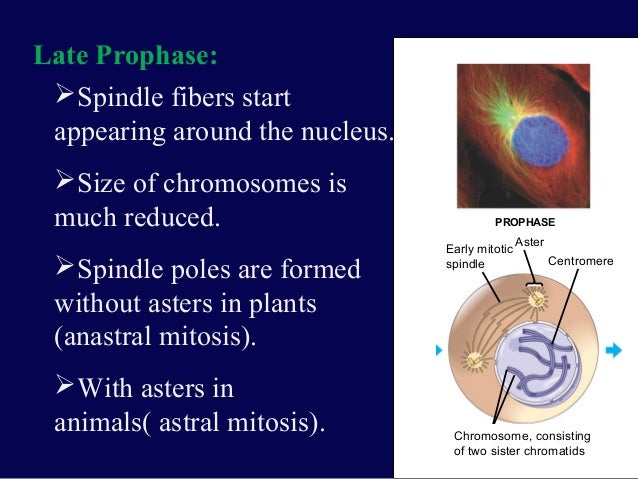 Late Prophase:

➢Spindle fibers start appearing around the nucleus.

➢Size of chromosomes is much reduced.

➢Spindle poles are formed without asters in plants (anastral mitosis).

➢With asters in animals( astral mitosis).

PROPHASE

Early mitotic spindle

Aster

Centromere

Chromosome, consisting of two sister chromatids